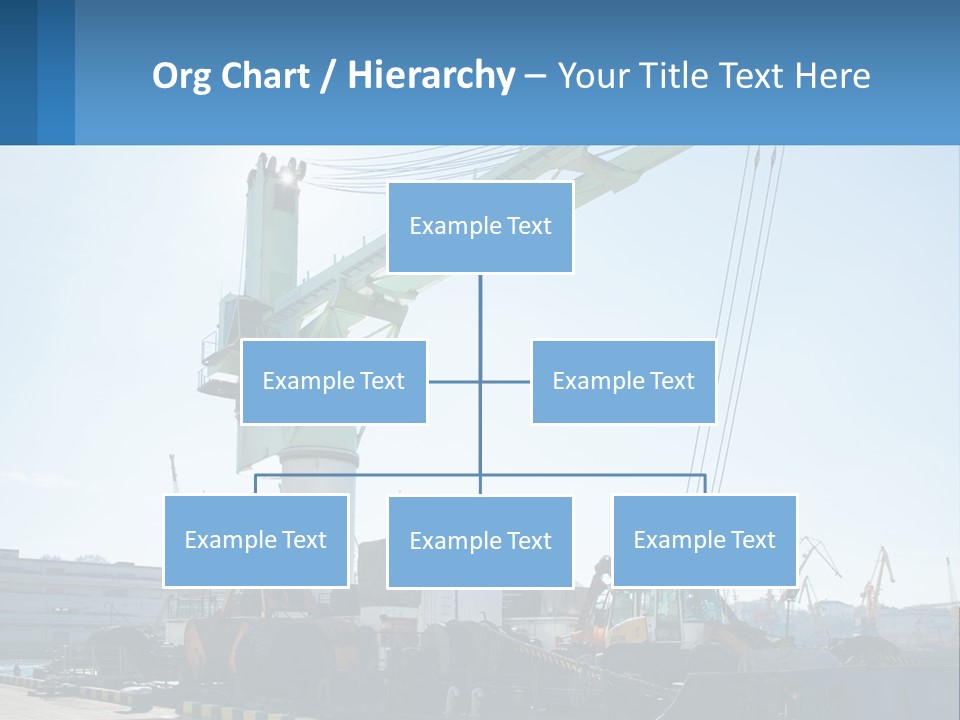 Org Chart / Hierarchy – Your Title Text Here

Example Text

Example Text

Example Text

Example Text

Example Text

Example Text